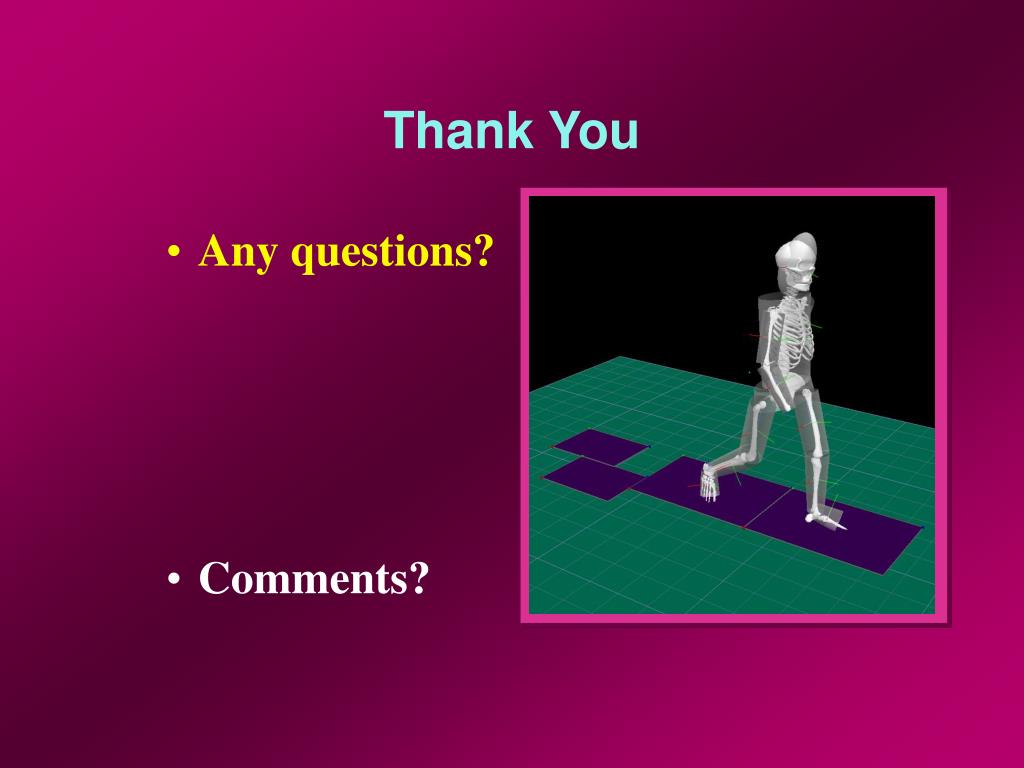 Thank You

• Any questions?

• Comments?